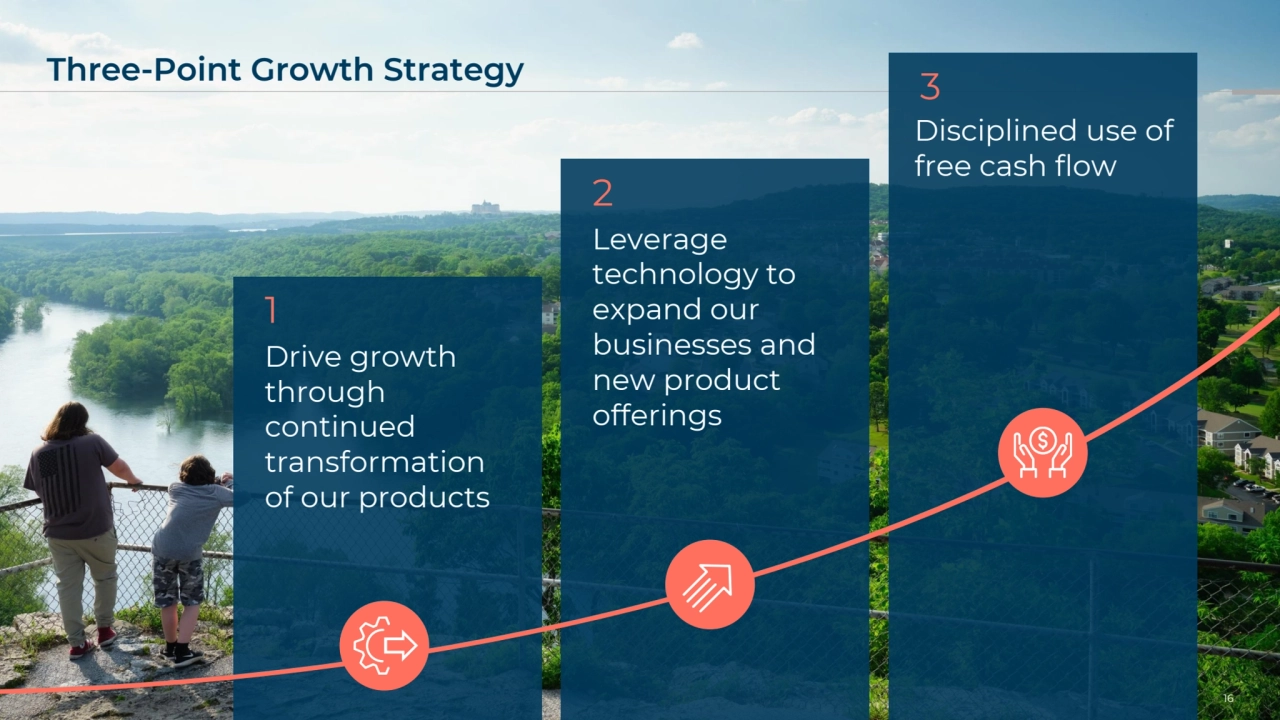 Three-Point Growth Strategy

1
Drive growth through continued transformation of our products

2
Leverage technology to expand our businesses and new product offerings

3
Disciplined use of free cash flow

16